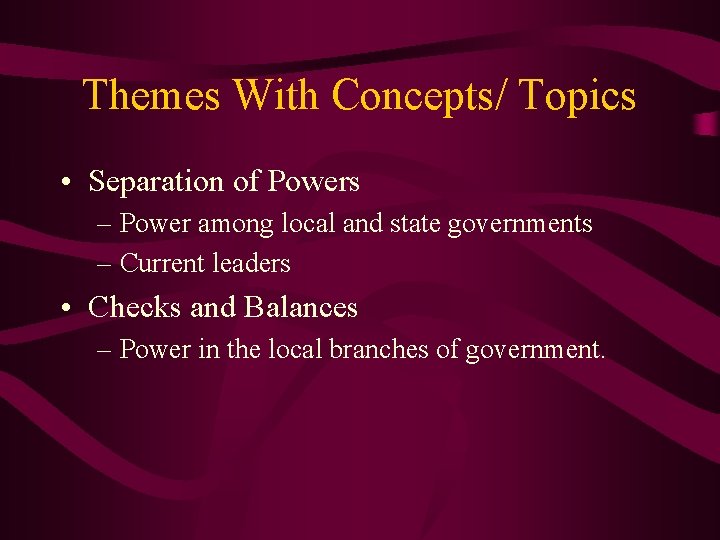 Themes With Concepts/ Topics

• Separation of Powers
– Power among local and state governments
– Current leaders

• Checks and Balances
– Power in the local branches of government.